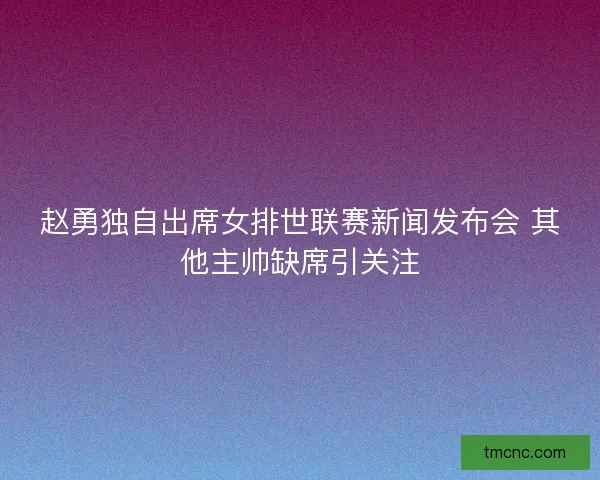 赵勇独自出席女排世联赛新闻发布会 其他主帅缺席引关注

tmcnc.com